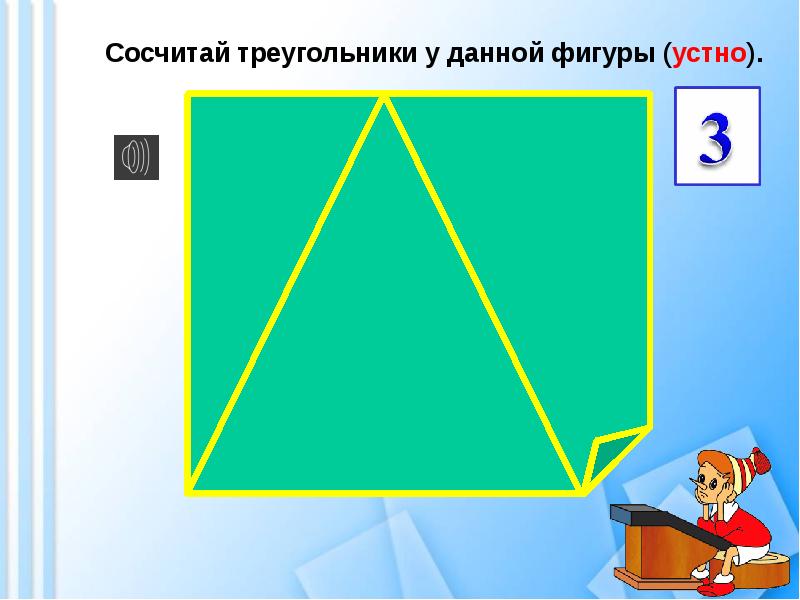 Сосчитай треугольники у данной фигуры (устно).

3